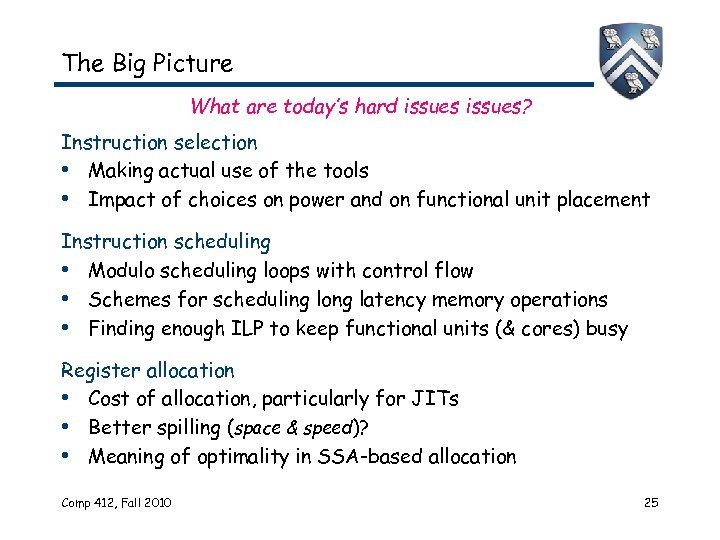 The Big Picture

What are today's hard issues issues?

Instruction selection
• Making actual use of the tools
• Impact of choices on power and on functional unit placement

Instruction scheduling
• Modulo scheduling loops with control flow
• Schemes for scheduling long latency memory operations
• Finding enough ILP to keep functional units (& cores) busy

Register allocation
• Cost of allocation, particularly for JITs
• Better spilling (space & speed)?
• Meaning of optimality in SSA-based allocation

Comp 412, Fall 2010

25